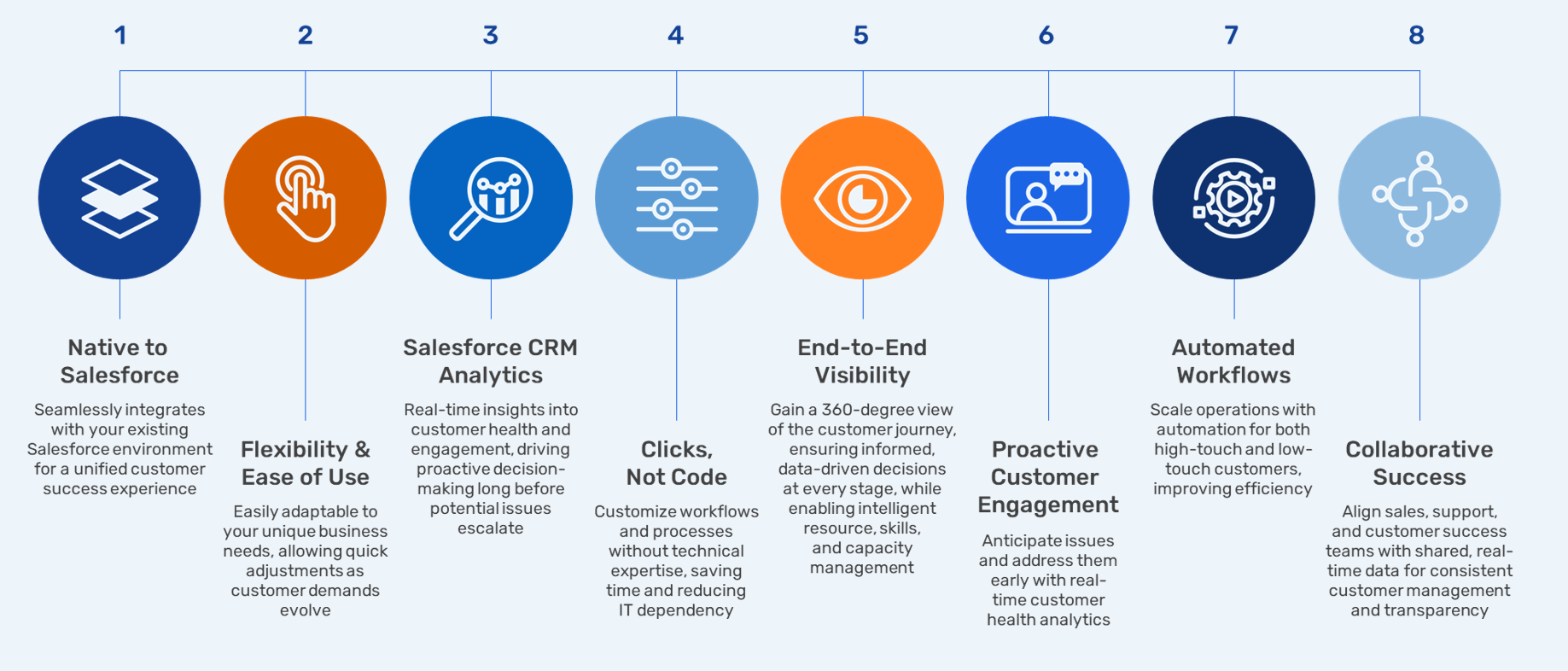 1

Native to Salesforce

Seamlessly integrates with your existing Salesforce environment for a unified customer success experience

2

Flexibility & Ease of Use

Easily adaptable to your unique business needs, allowing quick adjustments as customer demands evolve

3

Salesforce CRM Analytics

Real-time insights into customer health and engagement, driving proactive decision-making long before potential issues escalate

4

Clicks, Not Code

Customize workflows and processes without technical expertise, saving time and reducing IT dependency

5

End-to-End Visibility

Gain a 360-degree view of the customer journey, ensuring informed, data-driven decisions at every stage, while enabling intelligent resource, skills, and capacity management

6

Proactive Customer Engagement

Anticipate issues and address them early with real-time customer health analytics

7

Automated Workflows

Scale operations with automation for both high-touch and low-touch customers, improving efficiency

8

Collaborative Success

Align sales, support, and customer success teams with shared, real-time data for consistent customer management and transparency